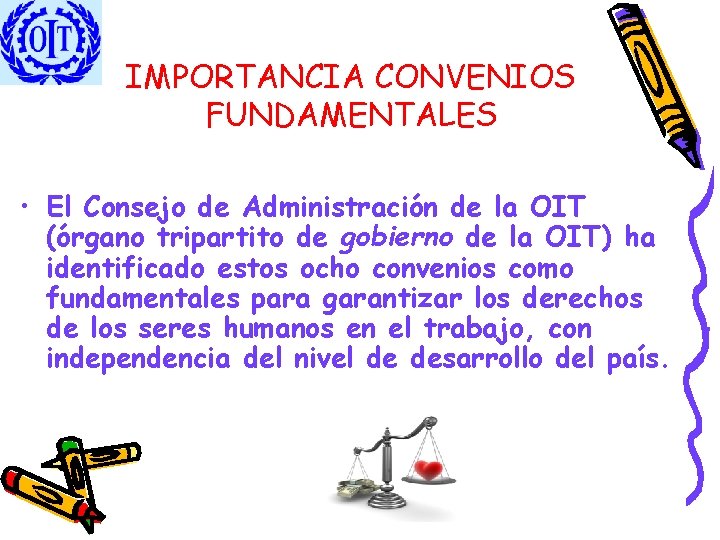 OIT

IMPORTANCIA CONVENIOS FUNDAMENTALES

• El Consejo de Administración de la OIT (órgano tripartito de gobierno de la OIT) ha identificado estos ocho convenios como fundamentales para garantizar los derechos de los seres humanos en el trabajo, con independencia del nivel de desarrollo del país.